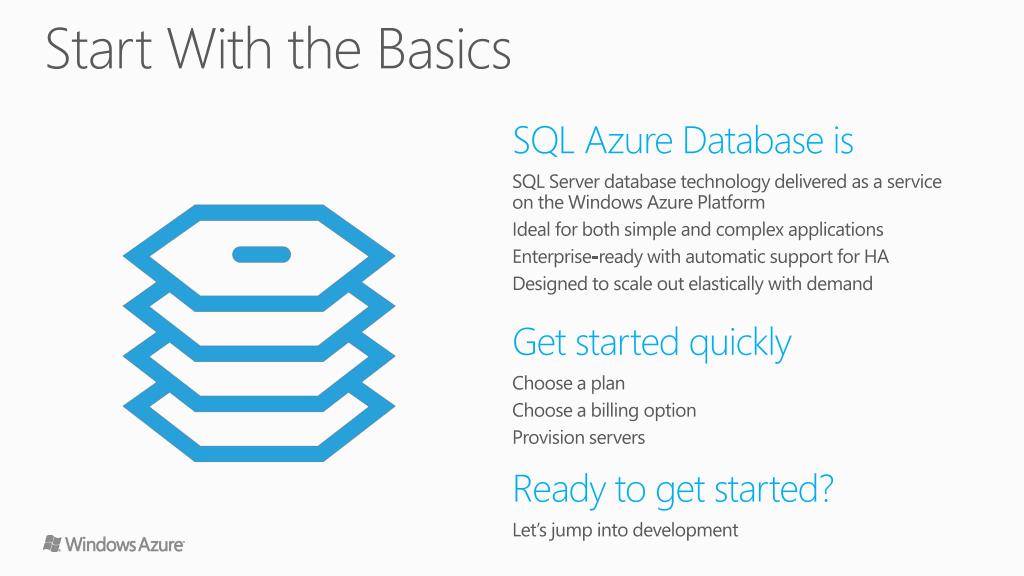 Start With the Basics

SQL Azure Database is

SQL Server database technology delivered as a service on the Windows Azure Platform

Ideal for both simple and complex applications

Enterprise-ready with automatic support for HA

Designed to scale out elastically with demand

Get started quickly

Choose a plan

Choose a billing option

Provision servers

Ready to get started?

Let's jump into development

Windows Azure